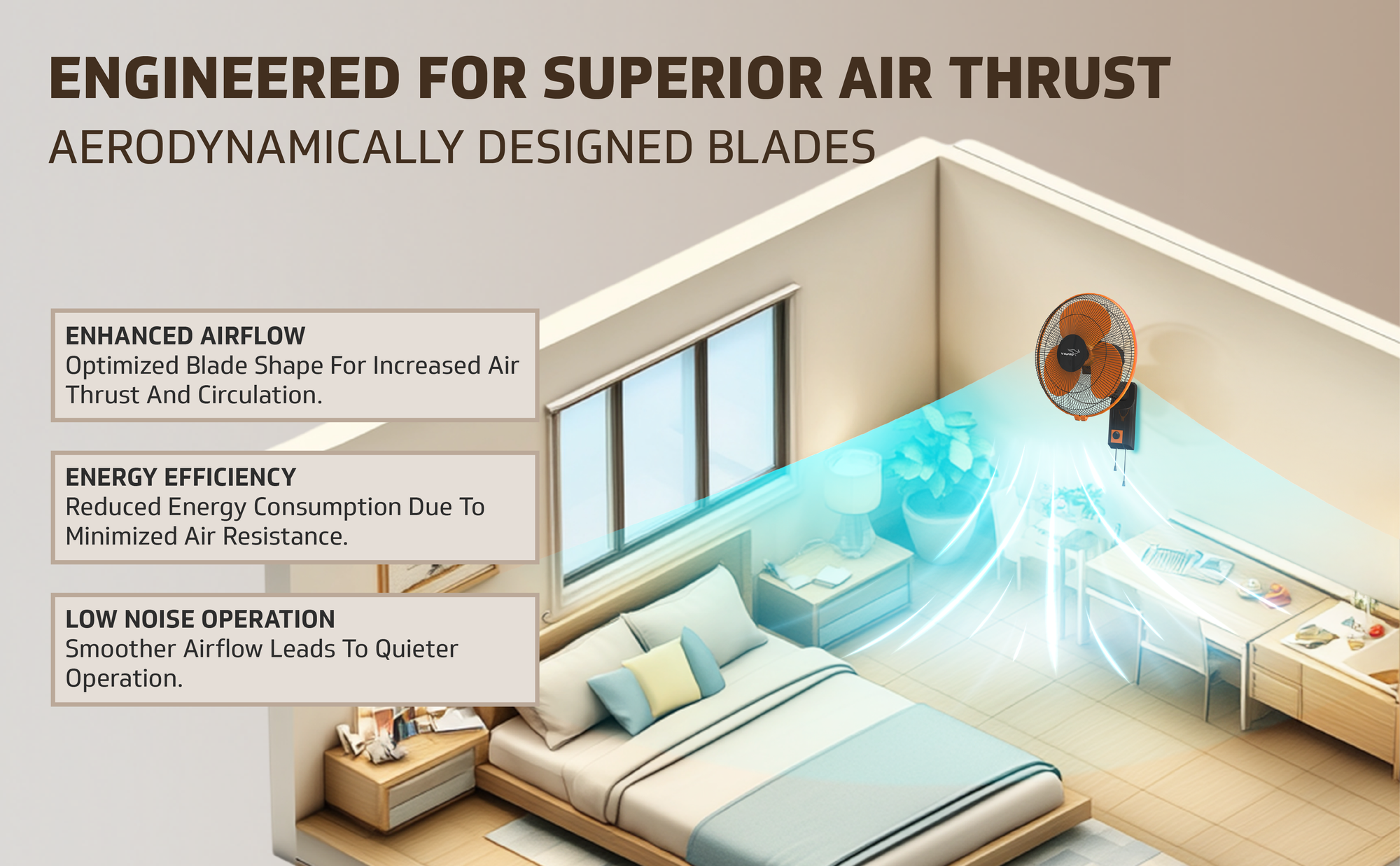 ENGINEERED FOR SUPERIOR AIR THRUST
AERODYNAMICALLY DESIGNED BLADES

ENHANCED AIRFLOW
Optimized Blade Shape For Increased Air Thrust And Circulation.

ENERGY EFFICIENCY
Reduced Energy Consumption Due To Minimized Air Resistance.

LOW NOISE OPERATION
Smoother Airflow Leads To Quieter Operation.

V-GUARD